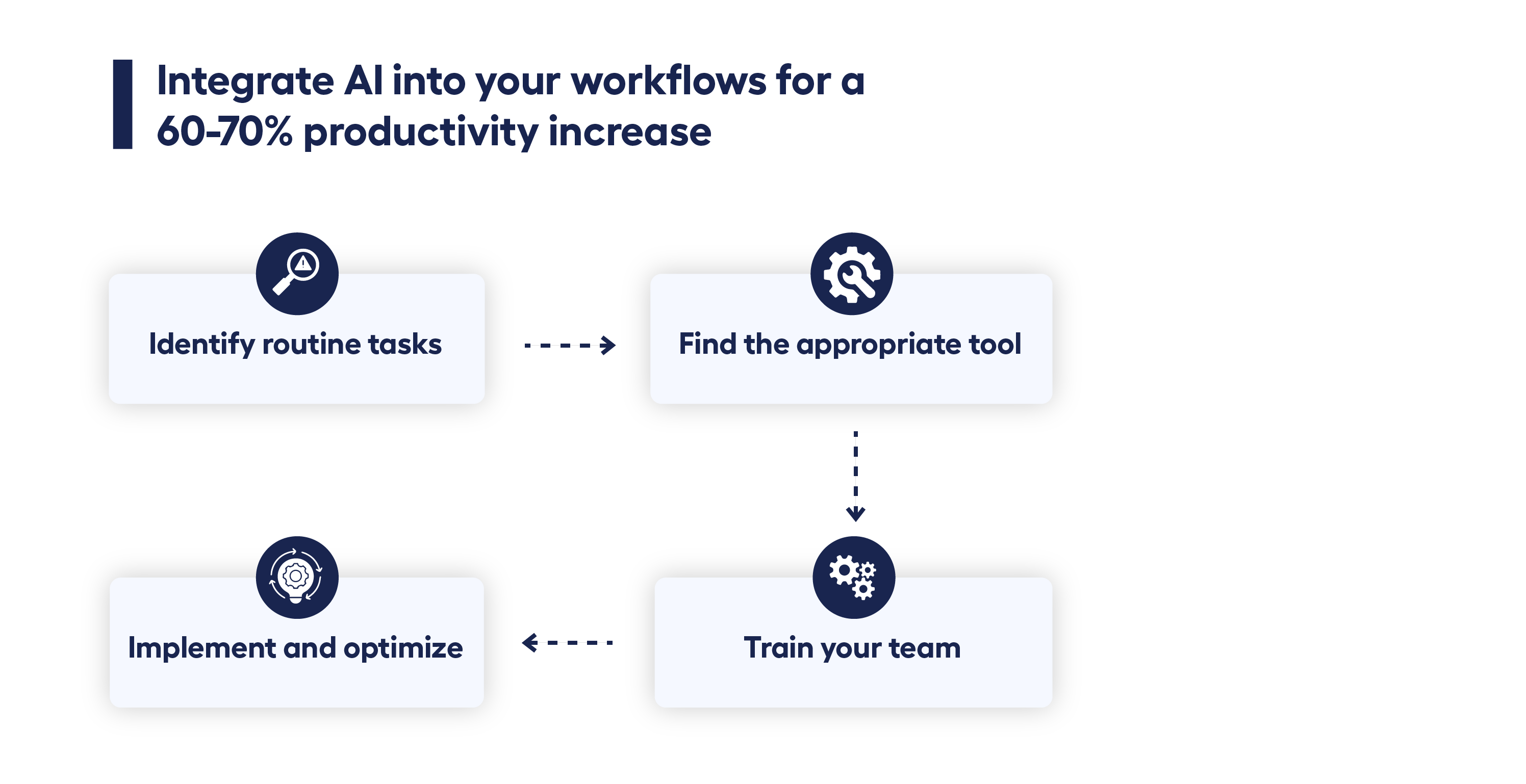 Integrate AI into your workflows for a 60-70% productivity increase

Identify routine tasks

Find the appropriate tool

Train your team

Implement and optimize